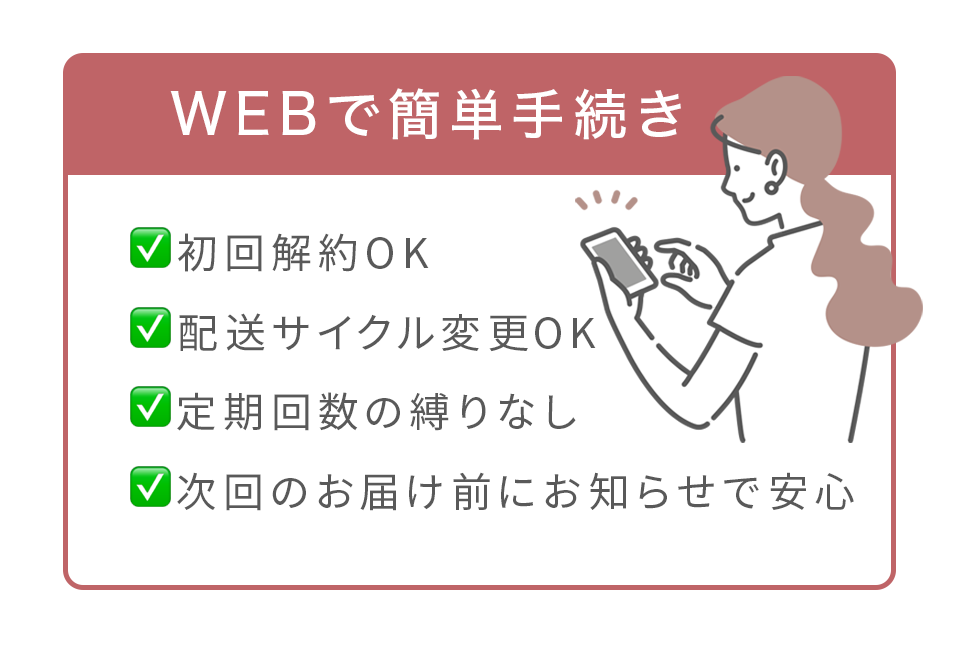 WEBで簡単手続き

✅初回解約OK

✅配送サイクル変更OK

✅定期回数の縛りなし

✅次回のお届け前にお知らせで安心